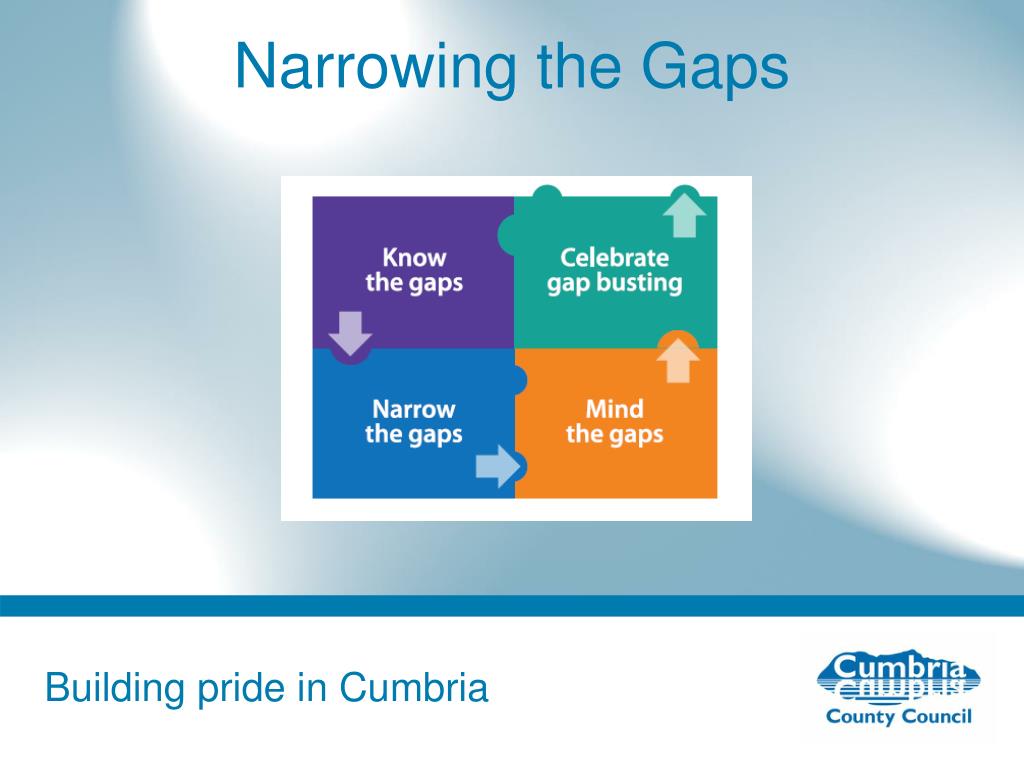 Narrowing the Gaps

Know the gaps

Celebrate gap busting

Narrow the gaps

Mind the gaps

Building pride in Cumbria

Cumbria
County Council